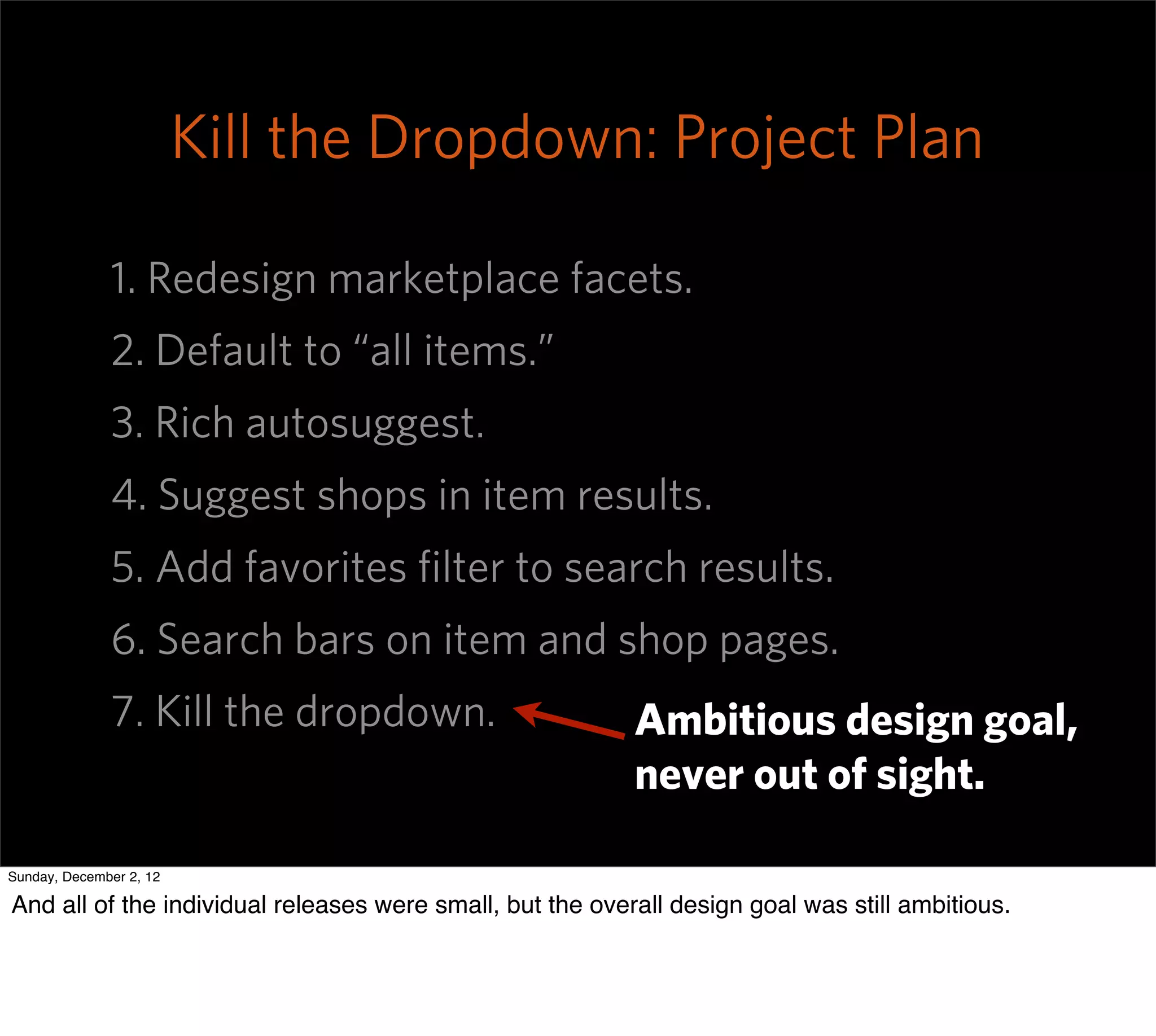 Kill the Dropdown: Project Plan

1. Redesign marketplace facets.
2. Default to “all items.”
3. Rich autosuggest.
4. Suggest shops in item results.
5. Add favorites filter to search results.
6. Search bars on item and shop pages.
7. Kill the dropdown.

Ambitious design goal, never out of sight.

Sunday, December 2, 12

And all of the individual releases were small, but the overall design goal was still ambitious.